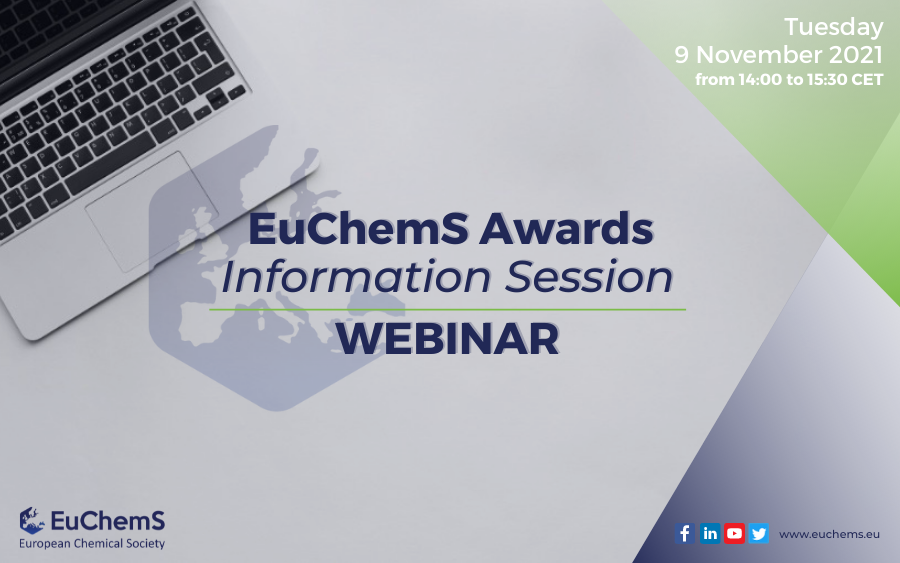 Tuesday
9 November 2021
from 14:00 to 15:30 CET

EuChemS Awards
Information Session
WEBINAR

EuChemS
European Chemical Society

www.euchems.eu